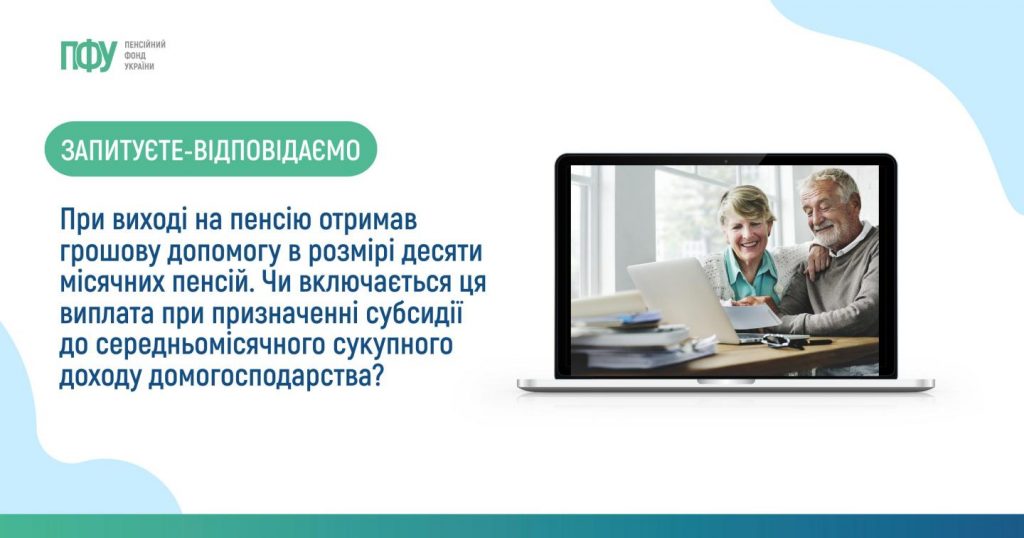 ПФУ ПЕНСІЙНИЙ ФОНД УКРАЇНИ

ЗАПИТУЄТЕ-ВІДПОВІДАЄМО

При виході на пенсію отримав грошову допомогу в розмірі десяти місячних пенсій. Чи включається ця виплата при призначенні субсидії до середньомісячного сукупного доходу домогосподарства?